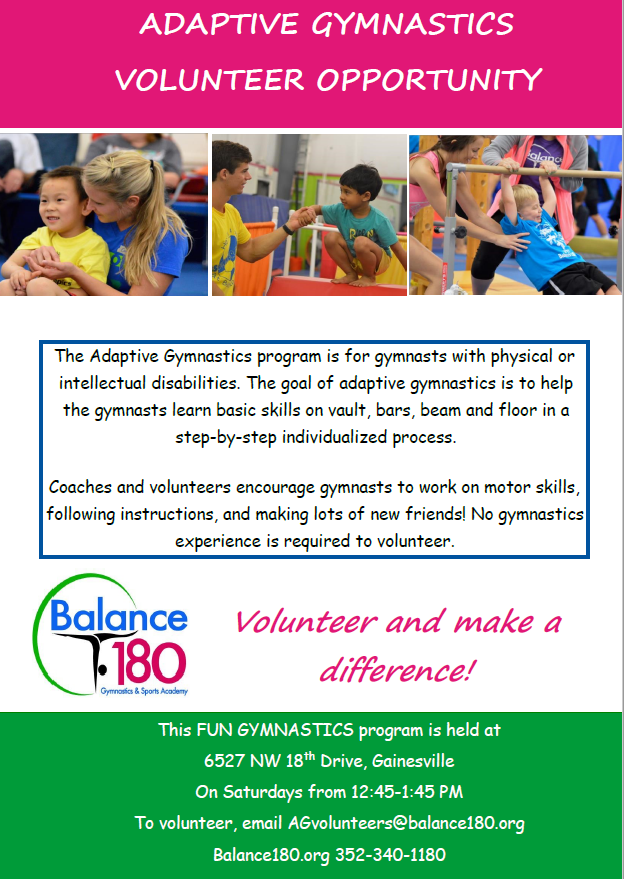 ADAPTIVE GYMNASTICS
VOLUNTEER OPPORTUNITY

The Adaptive Gymnastics program is for gymnasts with physical or intellectual disabilities. The goal of adaptive gymnastics is to help the gymnasts learn basic skills on vault, bars, beam and floor in a step-by-step individualized process.

Coaches and volunteers encourage gymnasts to work on motor skills, following instructions, and making lots of new friends! No gymnastics experience is required to volunteer.

Balance 180
Gymnastics & Sports Academy

Volunteer and make a difference!

This FUN GYMNASTICS program is held at
6527 NW 18$^{th}$ Drive, Gainesville
On Saturdays from 12:45-1:45 PM
To volunteer, email AGvolunteers@balance180.org
Balance180.org 352-340-1180